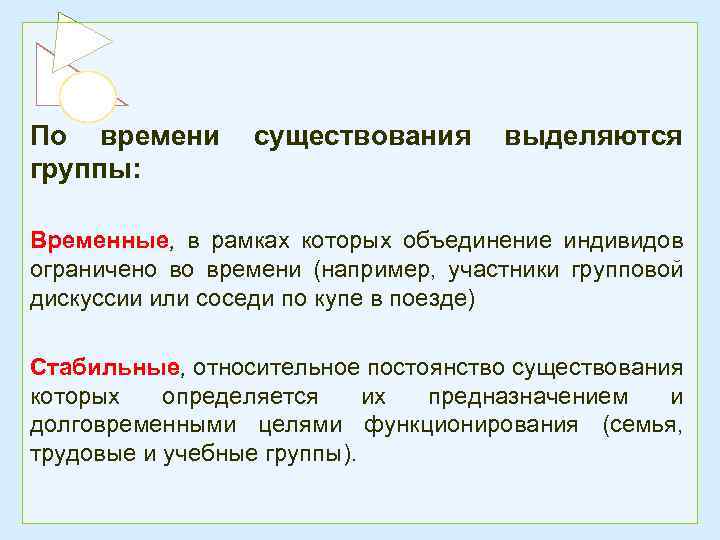 По времени существования выделяются группы:

Временные, в рамках которых объединение индивидов ограничено во времени (например, участники групповой дискуссии или соседи по купе в поезде)

Стабильные, относительное постоянство существования которых определяется их предназначением и долговременными целями функционирования (семья, трудовые и учебные группы).